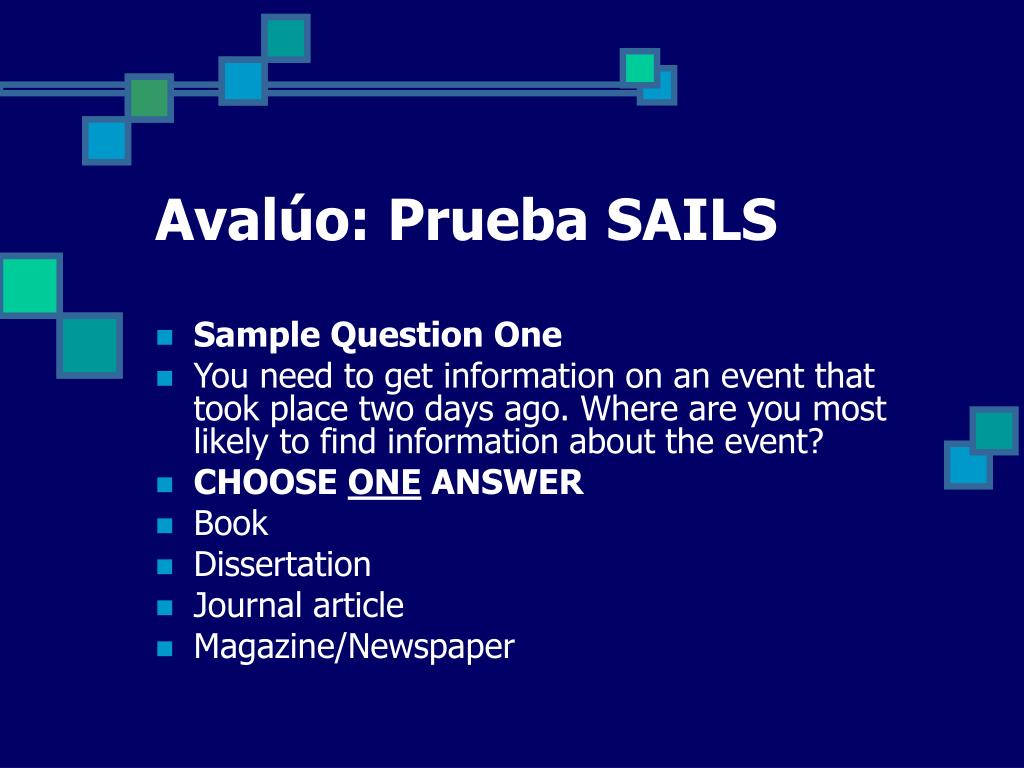 Avalúo: Prueba SAILS

- Sample Question One
- You need to get information on an event that took place two days ago. Where are you most likely to find information about the event?
- CHOOSE ONE ANSWER
- Book
- Dissertation
- Journal article
- Magazine/Newspaper